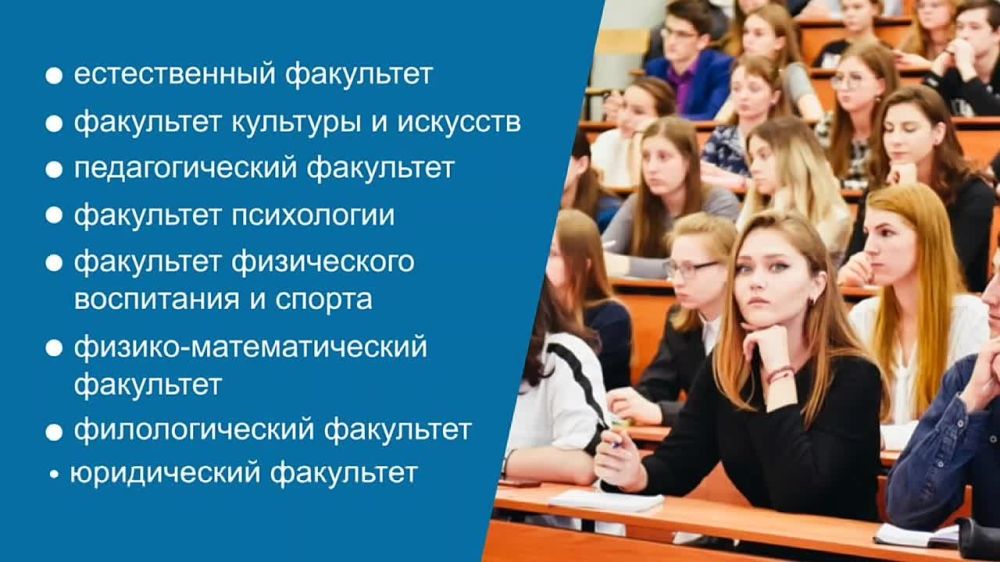 ● естественный факультет
● факультет культуры и искусств
● педагогический факультет
● факультет психологии
● факультет физического воспитания и спорта
● физико-математический факультет
● филологический факультет
• юридический факультет